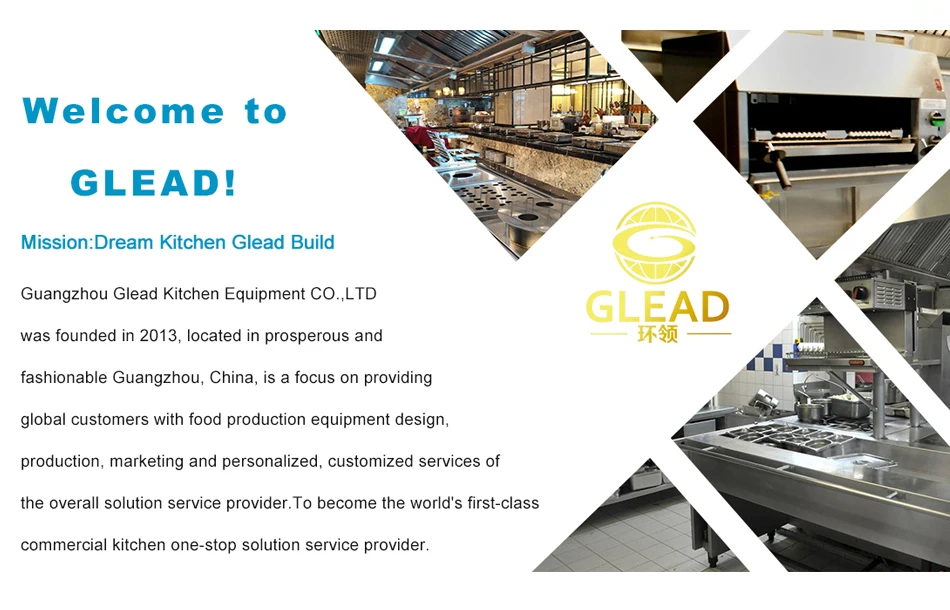 Welcome to

GLEAD!

Mission:Dream Kitchen Glead Build

Guangzhou Glead Kitchen Equipment CO.,LTD was founded in 2013, located in prosperous and fashionable Guangzhou, China, is a focus on providing global customers with food production equipment design, production, marketing and personalized, customized services of the overall solution service provider.To become the world's first-class commercial kitchen one-stop solution service provider.

GLEAD
环领